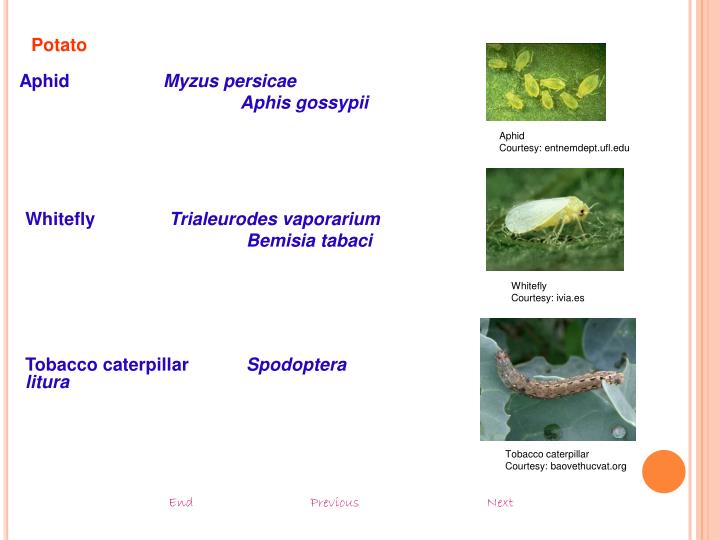 Potato

Aphid Myzus persicae
Aphis gossypii

Aphid
Courtesy: entnemdept.ufl.edu

Whitefly Trialeurodes vaporarium
Bemisia tabaci

Whitefly
Courtesy: ivia.es

Tobacco caterpillar Spodoptera litura

Tobacco caterpillar
Courtesy: baovethucvat.org

End Previous Next